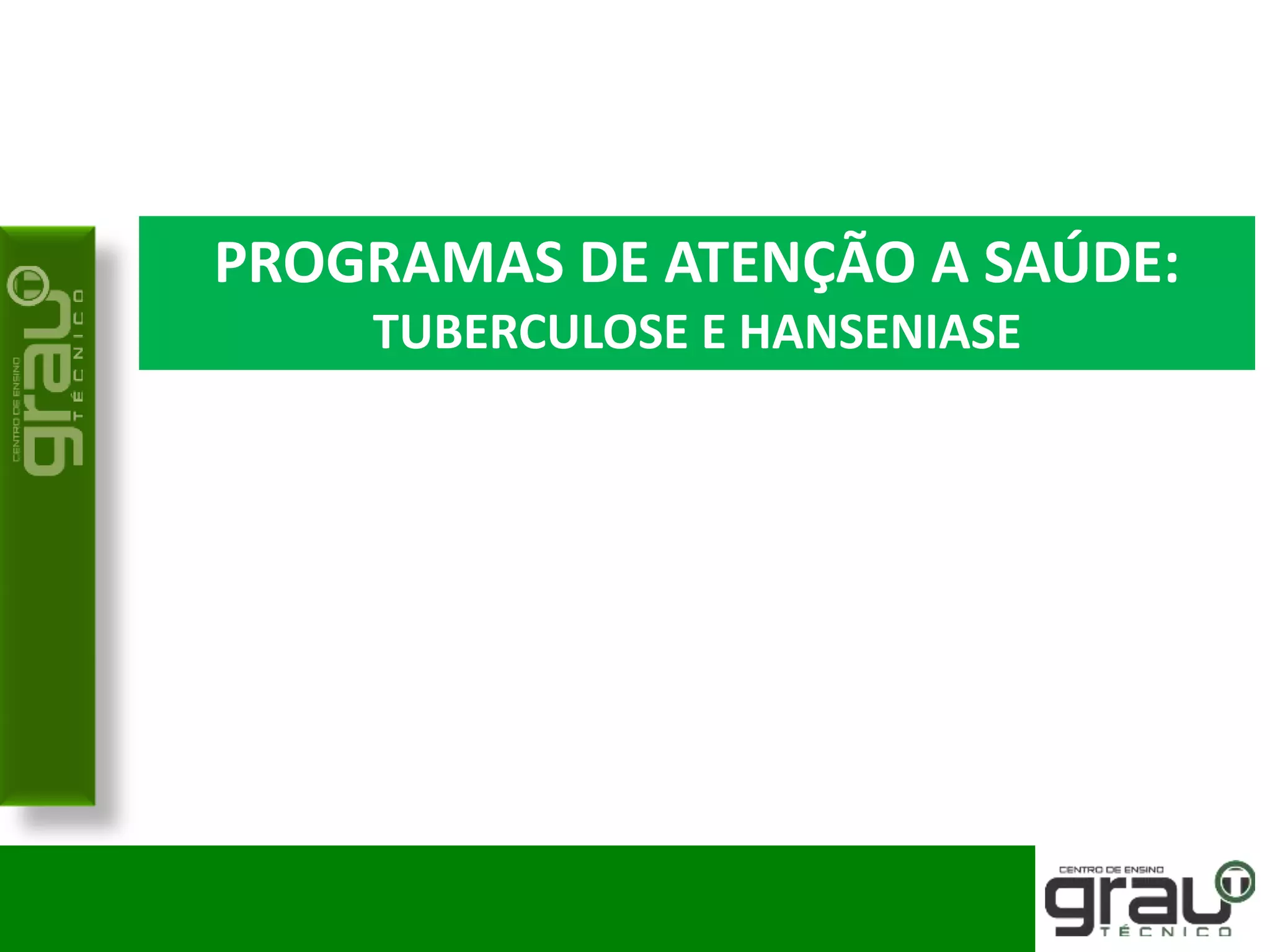 CENTRO DE ENSINO
grau
TÉCNICO

PROGRAMAS DE ATENÇÃO A SAÚDE:
TUBERCULOSE E HANSENIASE

CENTRO DE ENSINO
grau
TÉCNICO